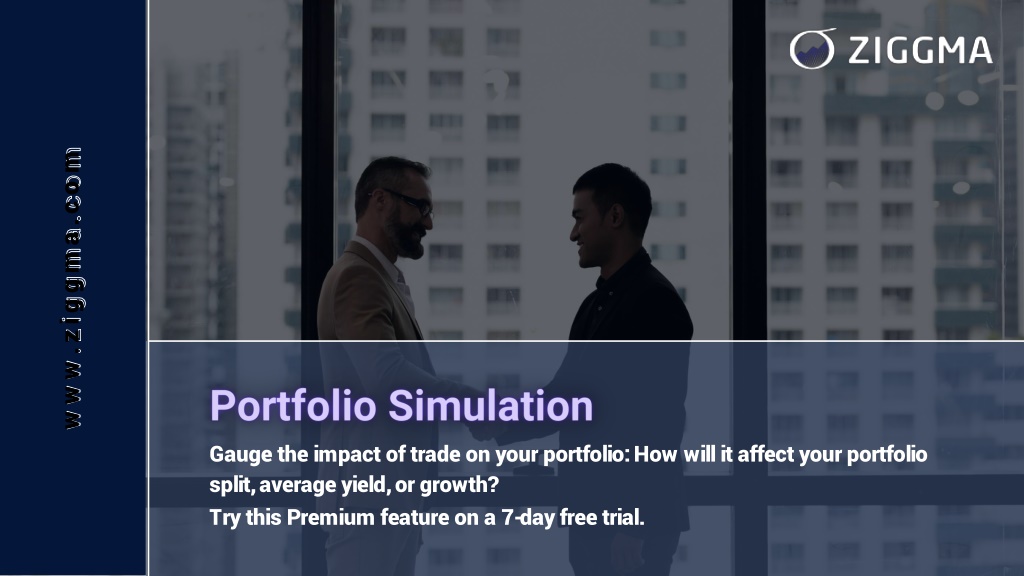 www.ziggma.com

ZIGGMA

Portfolio Simulation

Gauge the impact of trade on your portfolio: How will it affect your portfolio split, average yield, or growth?
Try this Premium feature on a 7-day free trial.